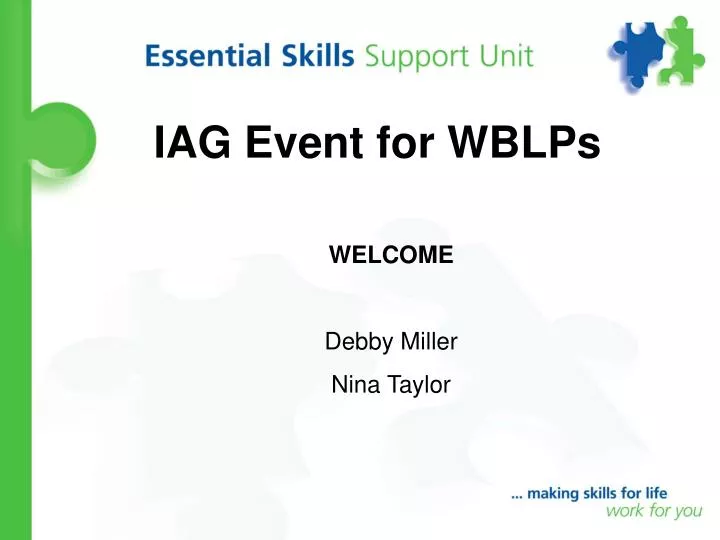 Essential Skills Support Unit

IAG Event for WBLPs

WELCOME

Debby Miller

Nina Taylor

... making skills for life
work for you